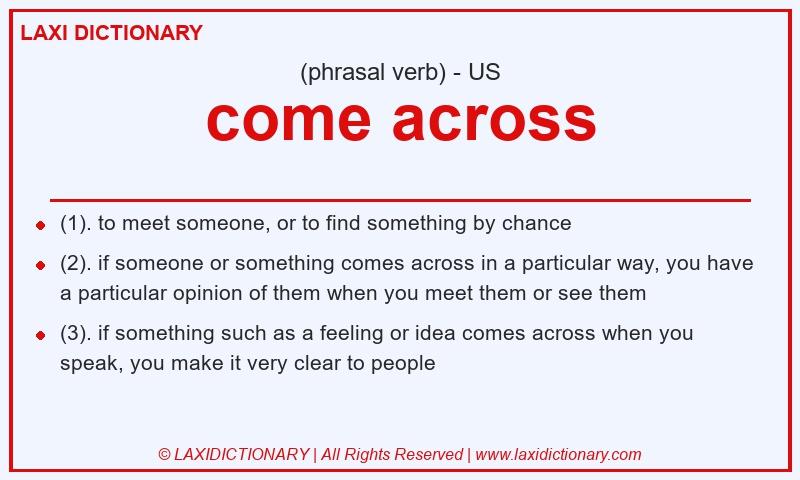 LAXI DICTIONARY

(phrasal verb) - US

come across

- (1). to meet someone, or to find something by chance
- (2). if someone or something comes across in a particular way, you have a particular opinion of them when you meet them or see them
- (3). if something such as a feeling or idea comes across when you speak, you make it very clear to people

© LAXIDICTIONARY | All Rights Reserved | www.laxidictionary.com